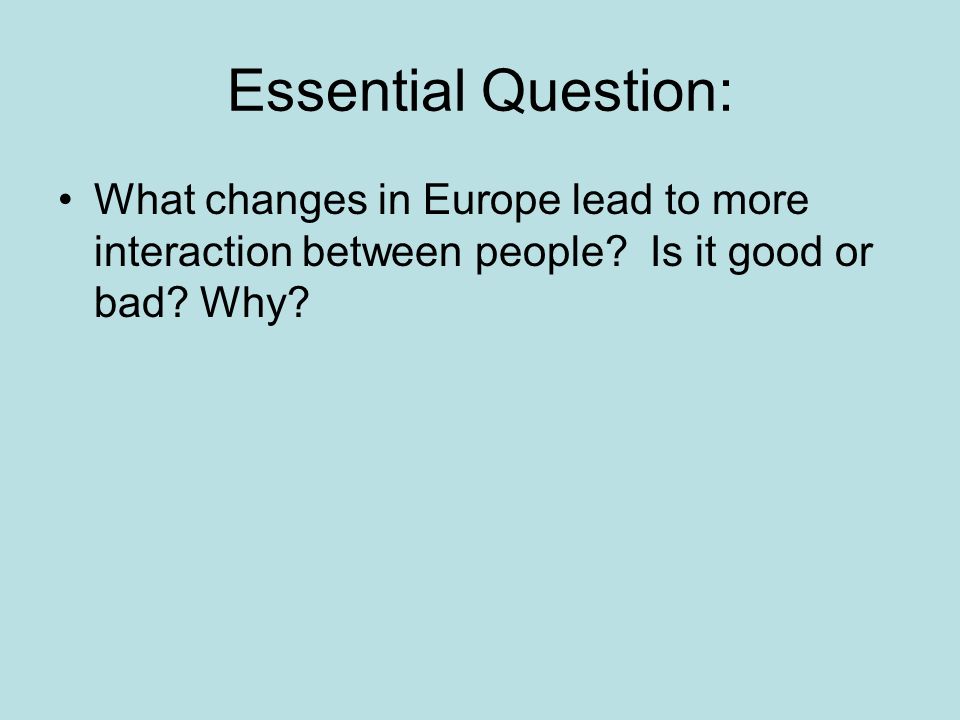 Essential Question:

• What changes in Europe lead to more interaction between people?  Is it good or bad? Why?